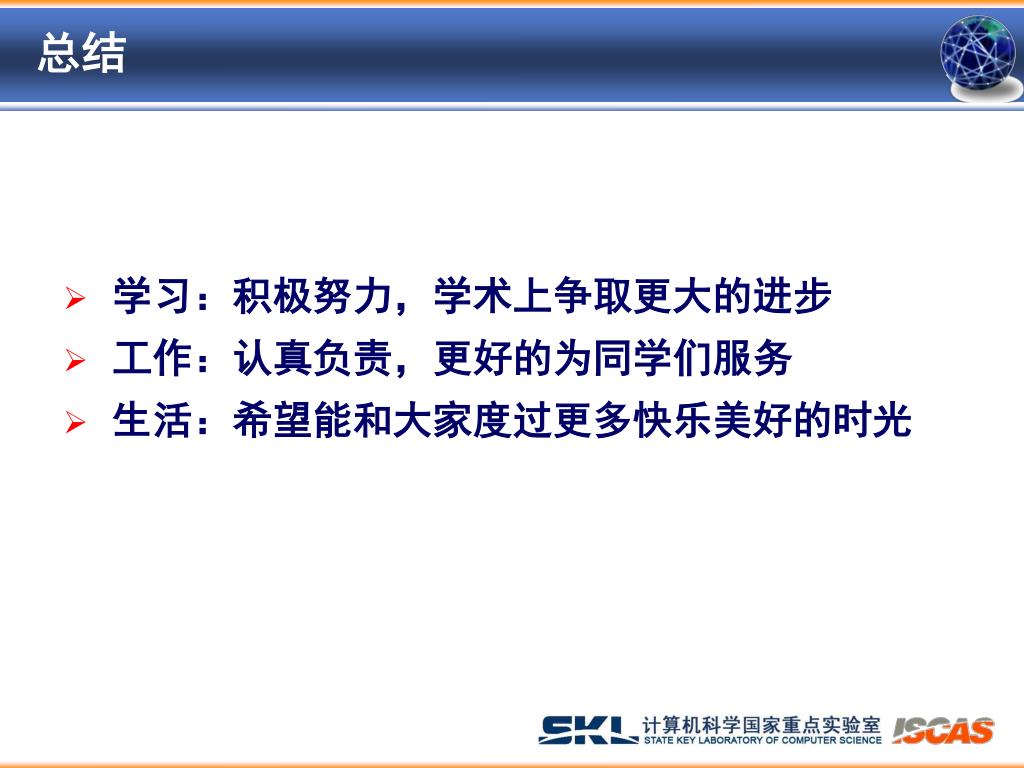 总结

➢ 学习：积极努力，学术上争取更大的进步
➢ 工作：认真负责，更好的为同学们服务
➢ 生活：希望能和大家度过更多快乐美好的时光

SKL 计算机科学国家重点实验室 STATE KEY LABORATORY OF COMPUTER SCIENCE ISCAS